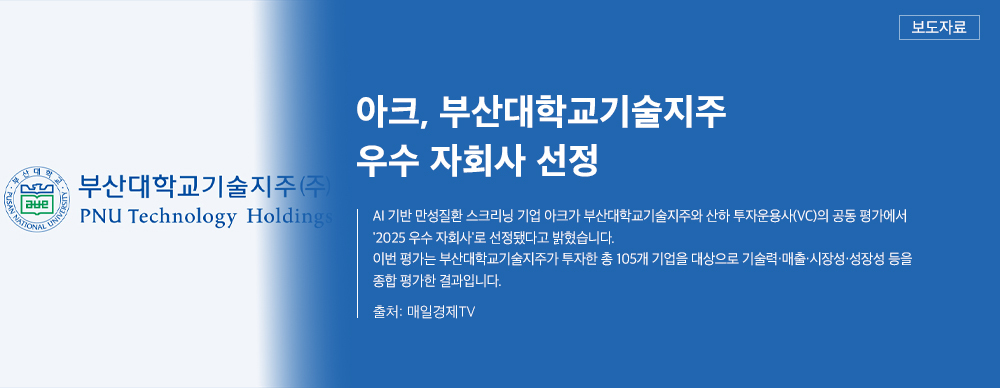 보도자료

부산대학교기술지주(주)
PNU Technology Holdings

아크, 부산대학교기술지주 우수 자회사 선정

AI 기반 만성질환 스크리닝 기업 아크가 부산대학교기술지주와 산하 투자운용사(VC)의 공동 평가에서 '2025 우수 자회사'로 선정됐다고 밝혔습니다.
이번 평가는 부산대학교기술지주가 투자한 총 105개 기업을 대상으로 기술력·매출·시장성·성장성 등을 종합 평가한 결과입니다.

출처: 매일경제TV